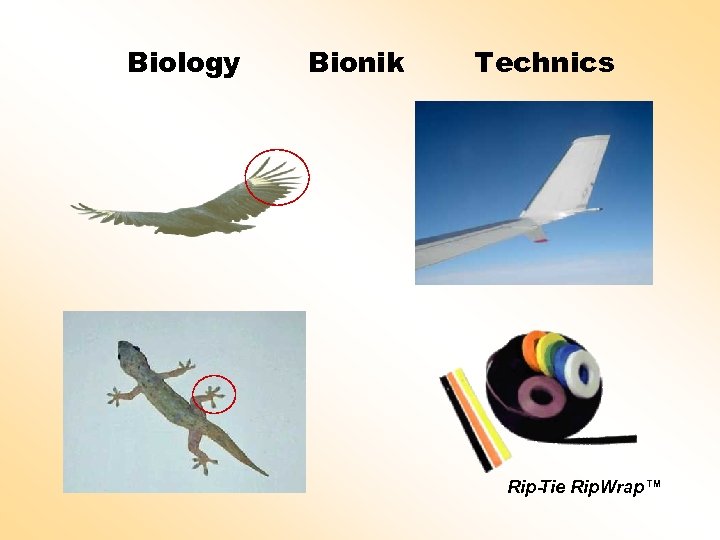 Biology Bionik Technics

Rip-Tie RipWrap™